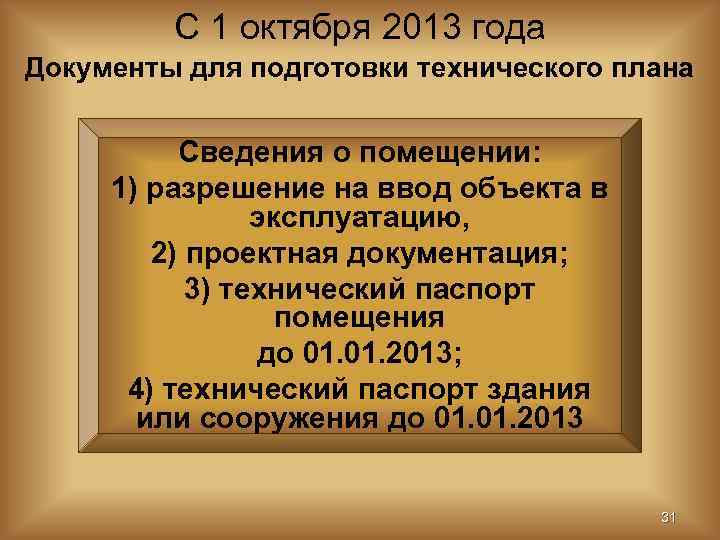 С 1 октября 2013 года

Документы для подготовки технического плана

Сведения о помещении:
1) разрешение на ввод объекта в эксплуатацию,
2) проектная документация;
3) технический паспорт помещения
до 01.01.2013;
4) технический паспорт здания или сооружения до 01.01.2013

31